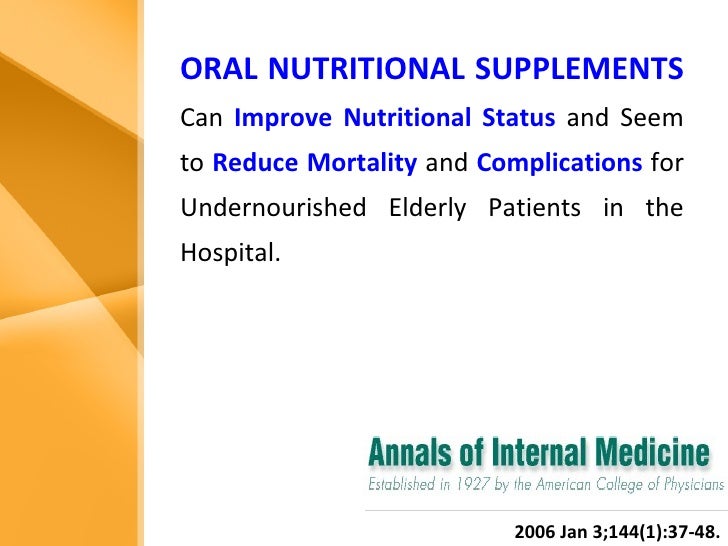 ORAL NUTRITIONAL SUPPLEMENTS Can Improve Nutritional Status and Seem to Reduce Mortality and Complications for Undernourished Elderly Patients in the Hospital.

Annals of Internal Medicine
Established in 1927 by the American College of Physicians

2006 Jan 3;144(1):37-48.